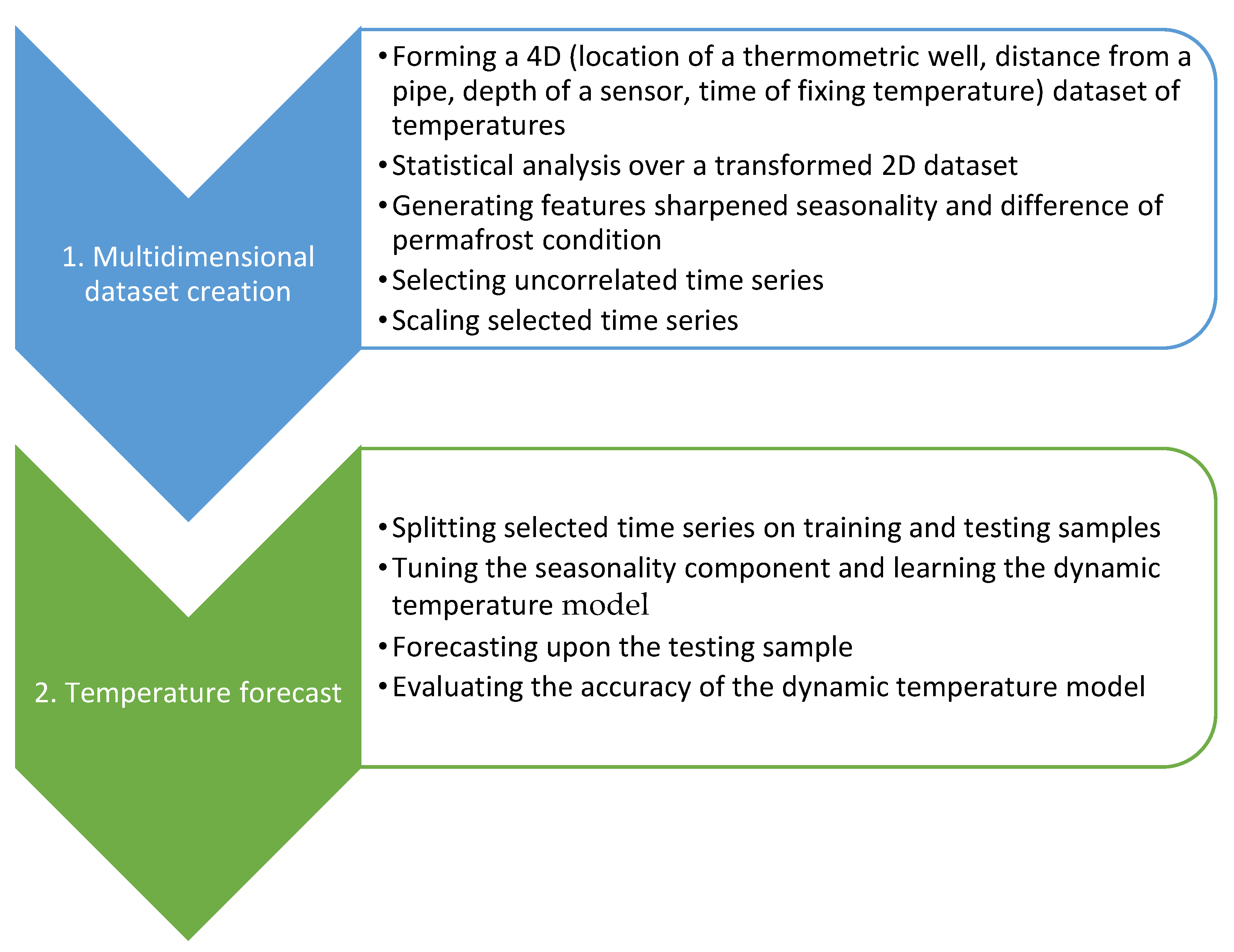 1. Multidimensional dataset creation

• Forming a 4D (location of a thermometric well, distance from a pipe, depth of a sensor, time of fixing temperature) dataset of temperatures
• Statistical analysis over a transformed 2D dataset
• Generating features sharpened seasonality and difference of permafrost condition
• Selecting uncorrelated time series
• Scaling selected time series

2. Temperature forecast

• Splitting selected time series on training and testing samples
• Tuning the seasonality component and learning the dynamic temperature model
• Forecasting upon the testing sample
• Evaluating the accuracy of the dynamic temperature model